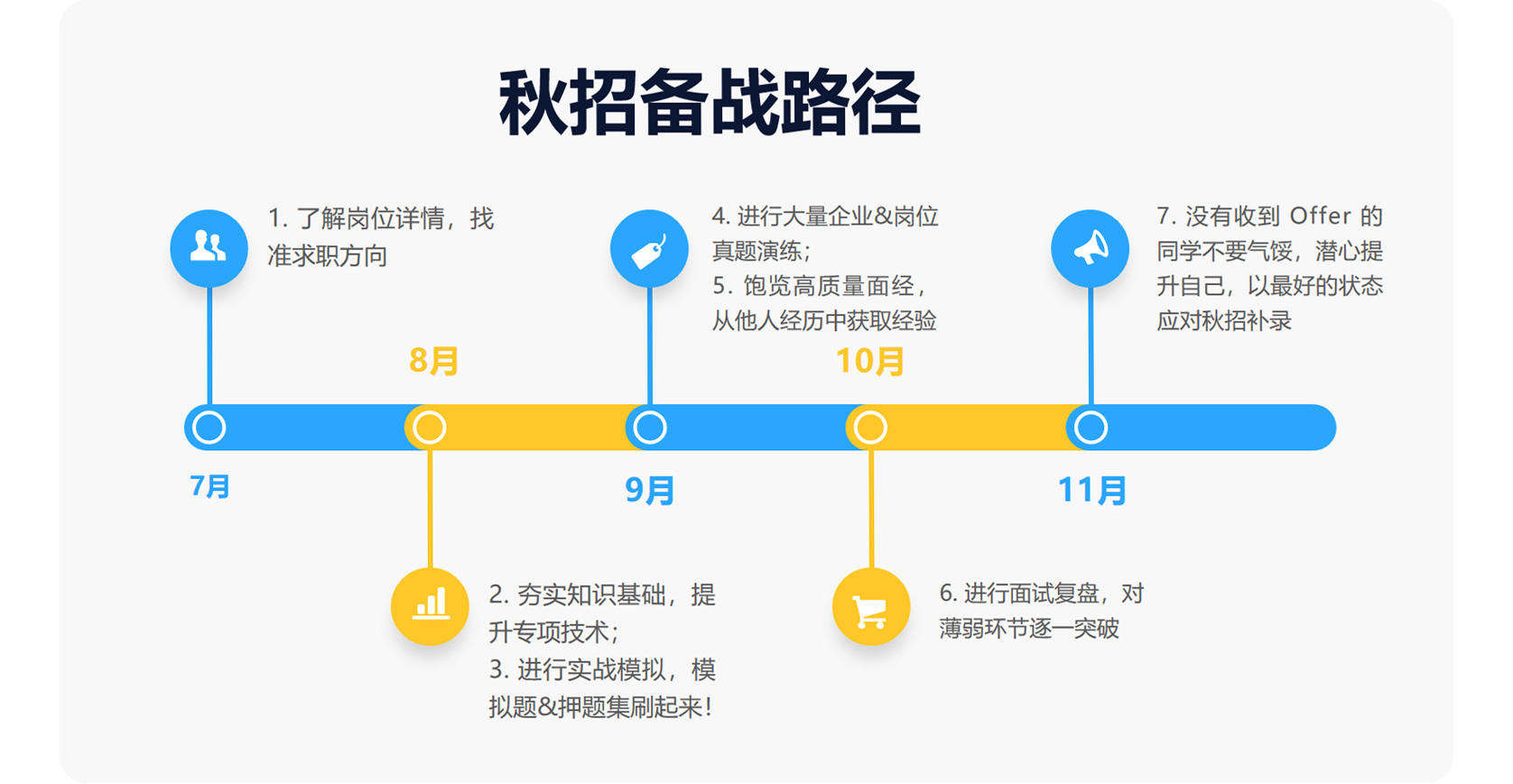 秋招备战路径

1. 了解岗位详情，找准求职方向

4. 进行大量企业&岗位真题演练；
5. 饱览高质量面经，从他人经历中获取经验

7. 没有收到 Offer 的同学不要气馁，潜心提升自己，以最好的状态应对秋招补录

8月

10月

7月

9月

11月

2. 夯实知识基础，提升专项技术；
3. 进行实战模拟，模拟题&押题集刷起来！

6. 进行面试复盘，对薄弱环节逐一突破